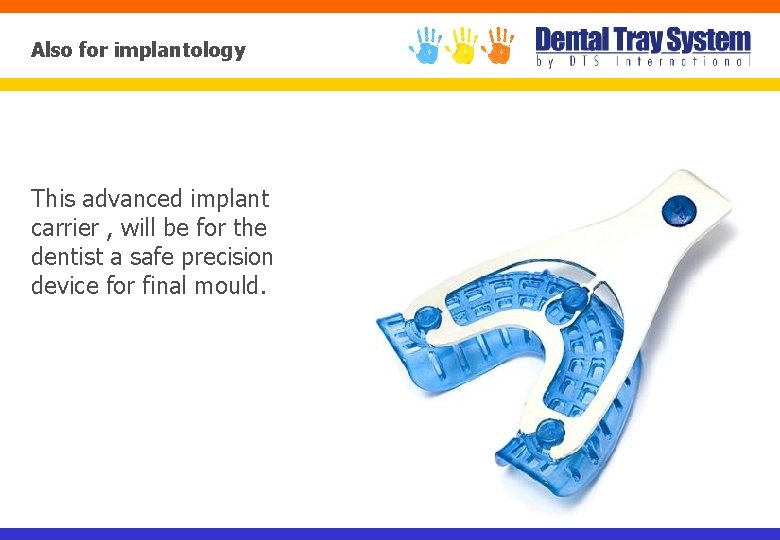 Also for implantology

Dental Tray System
by DTS International

This advanced implant carrier , will be for the dentist a safe precision device for final mould.